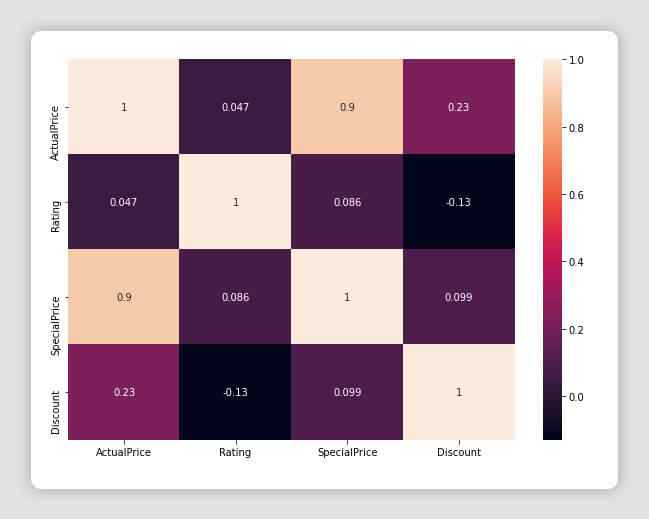 |  | ActualPrice | Rating | SpecialPrice | Discount |
|---|---|---|---|---|
| ActualPrice | 1 | 0.047 | 0.9 | 0.23 |
| Rating | 0.047 | 1 | 0.086 | -0.13 |
| SpecialPrice | 0.9 | 0.086 | 1 | 0.099 |
| Discount | 0.23 | -0.13 | 0.099 | 1 |

1.0
0.8
0.6
0.4
0.2
0.0